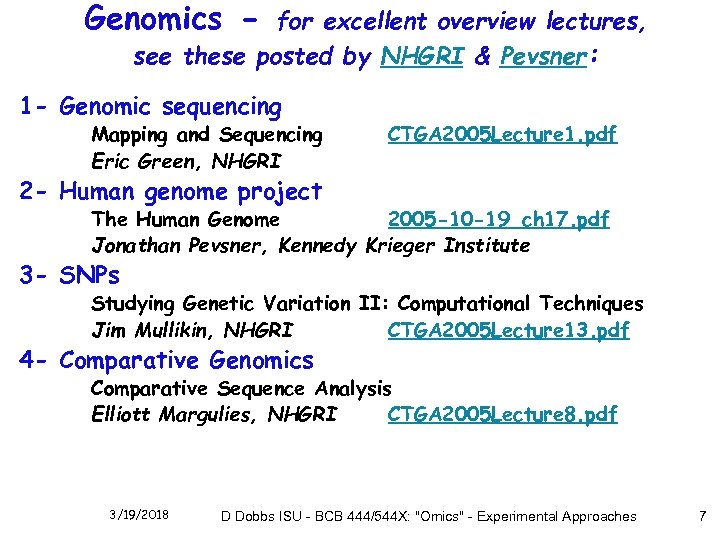 Genomics - for excellent overview lectures, see these posted by NHGRI & Pevsner:

1- Genomic sequencing
Mapping and Sequencing CTGA2005Lecture1.pdf
Eric Green, NHGRI

2- Human genome project
The Human Genome 2005-10-19_ch17.pdf
Jonathan Pevsner, Kennedy Krieger Institute

3- SNPs
Studying Genetic Variation II: Computational Techniques
Jim Mullikin, NHGRI CTGA2005Lecture13.pdf

4- Comparative Genomics
Comparative Sequence Analysis
Elliott Margulies, NHGRI CTGA2005Lecture8.pdf

3/19/2018 D Dobbs ISU - BCB 444/544X: "Omics" - Experimental Approaches 7